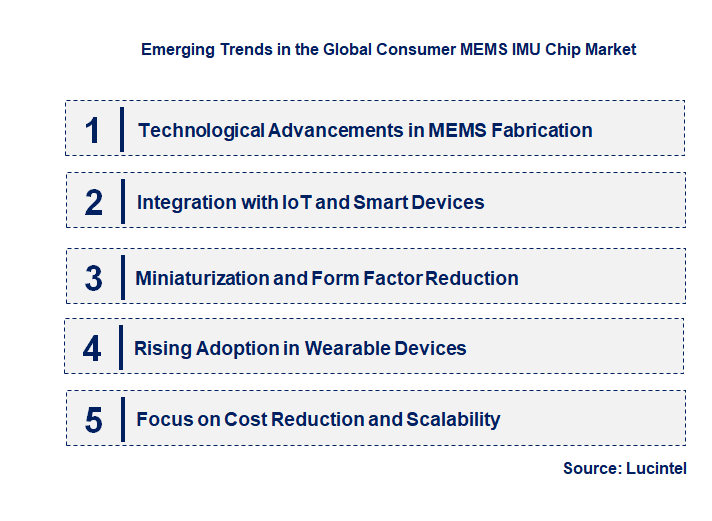 Emerging Trends in the Global Consumer MEMS IMU Chip Market

1 Technological Advancements in MEMS Fabrication

2 Integration with IoT and Smart Devices

3 Miniaturization and Form Factor Reduction

4 Rising Adoption in Wearable Devices

5 Focus on Cost Reduction and Scalability

Source: Lucintel